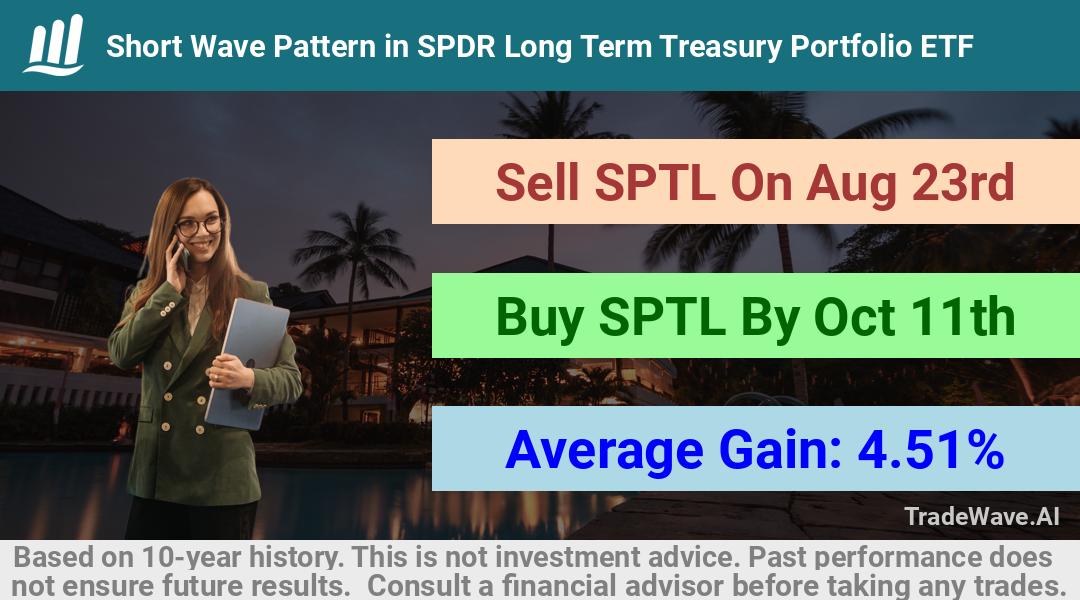 Short Wave Pattern in SPDR Long Term Treasury Portfolio ETF

Sell SPTL On Aug 23rd

Buy SPTL By Oct 11th

Average Gain: 4.51%

TradeWave.AI

Based on 10-year history. This is not investment advice. Past performance does not ensure future results. Consult a financial advisor before taking any trades.